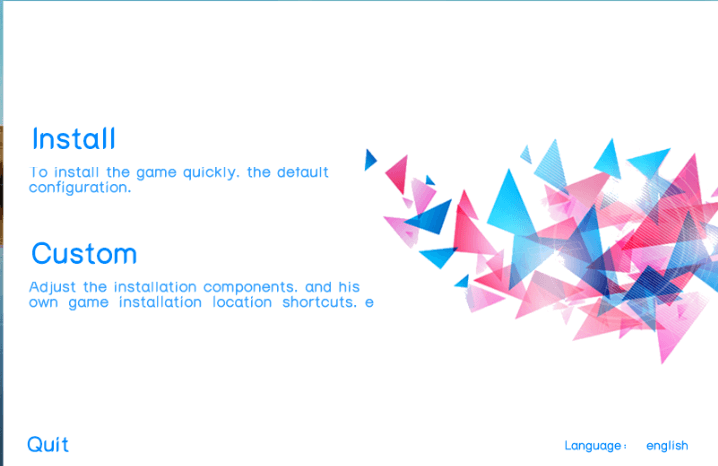 Install

To install the game quickly. the default configuration.

Custom

Adjust the installation components. and his own game installation location shortcuts. e

Quit

Language： english